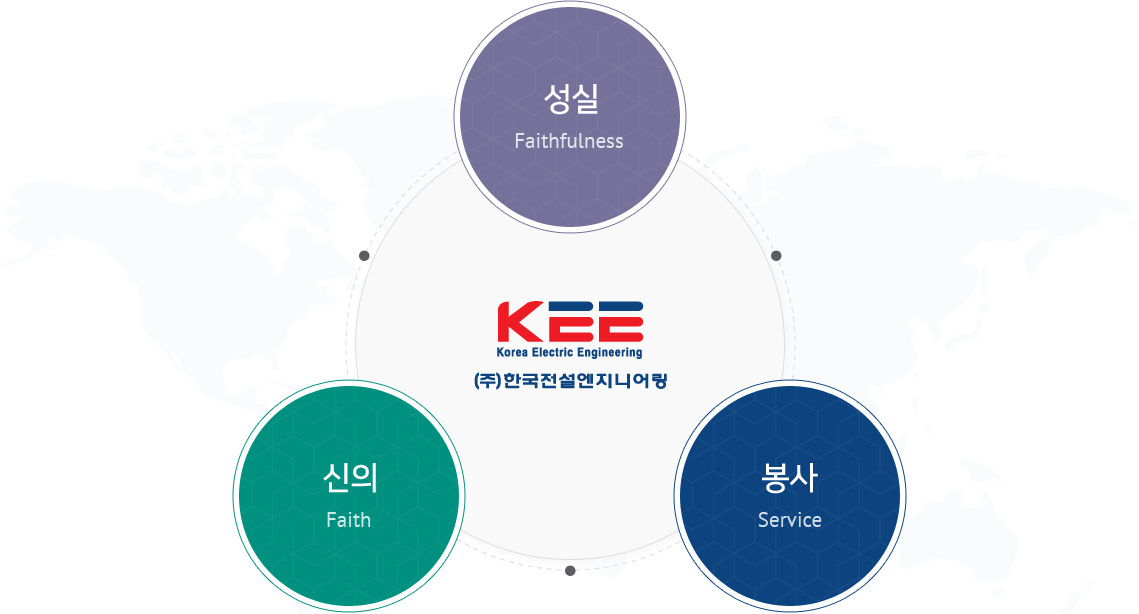 성실
Faithfulness

KEE
Korea Electric Engineering
(주)한국전설엔지니어링

신의
Faith

봉사
Service